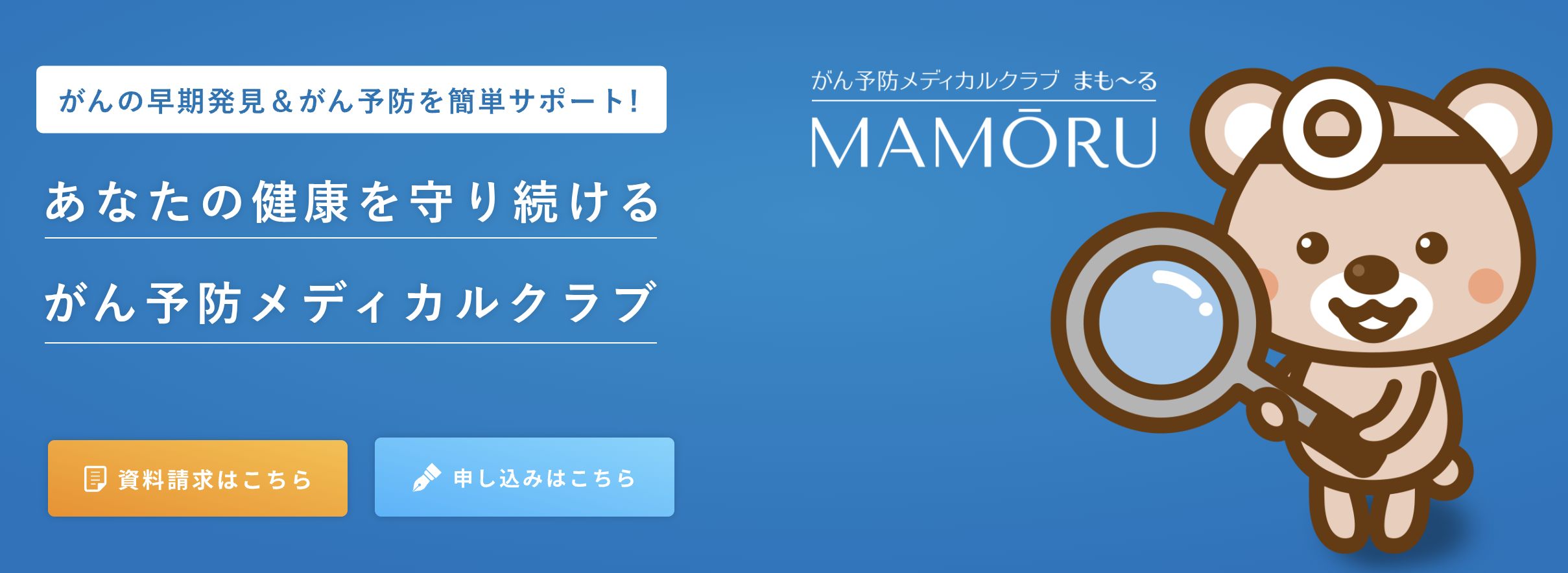 がんの早期発見＆がん予防を簡単サポート！

あなたの健康を守り続ける

がん予防メディカルクラブ

資料請求はこちら

申し込みはこちら

がん予防メディカルクラブ まも〜る

MAMŌRU